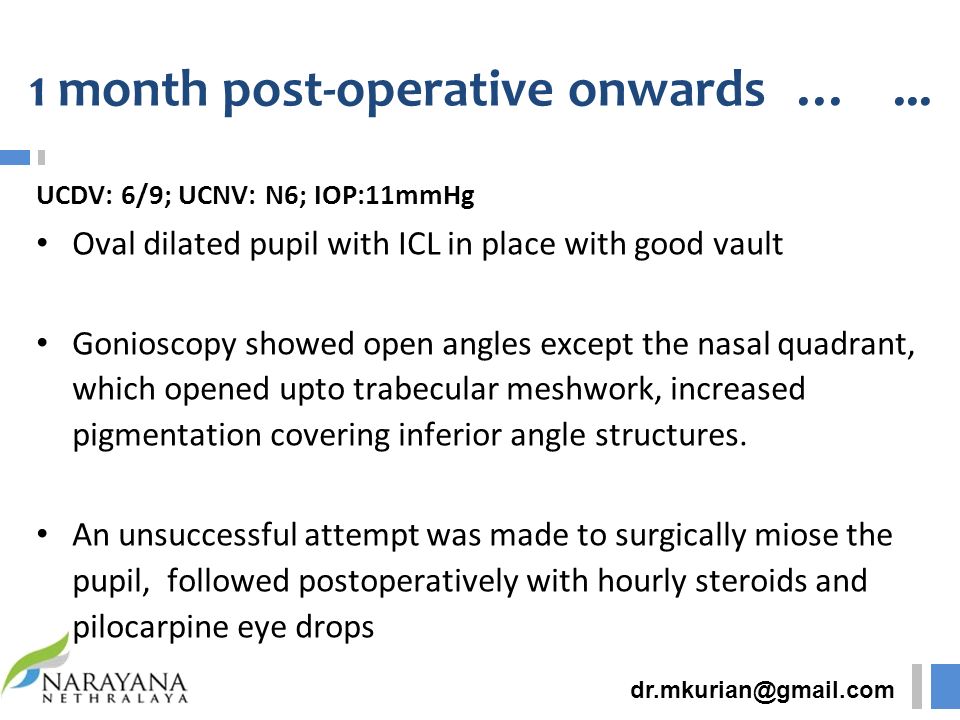 1 month post-operative onwards … …

UCDV: 6/9; UCNV: N6; IOP:11mmHg

• Oval dilated pupil with ICL in place with good vault

• Gonioscopy showed open angles except the nasal quadrant, which opened upto trabecular meshwork, increased pigmentation covering inferior angle structures.

• An unsuccessful attempt was made to surgically miose the pupil, followed postoperatively with hourly steroids and pilocarpine eye drops

NARAYANA
NETHRALAYA

dr.mkurian@gmail.com